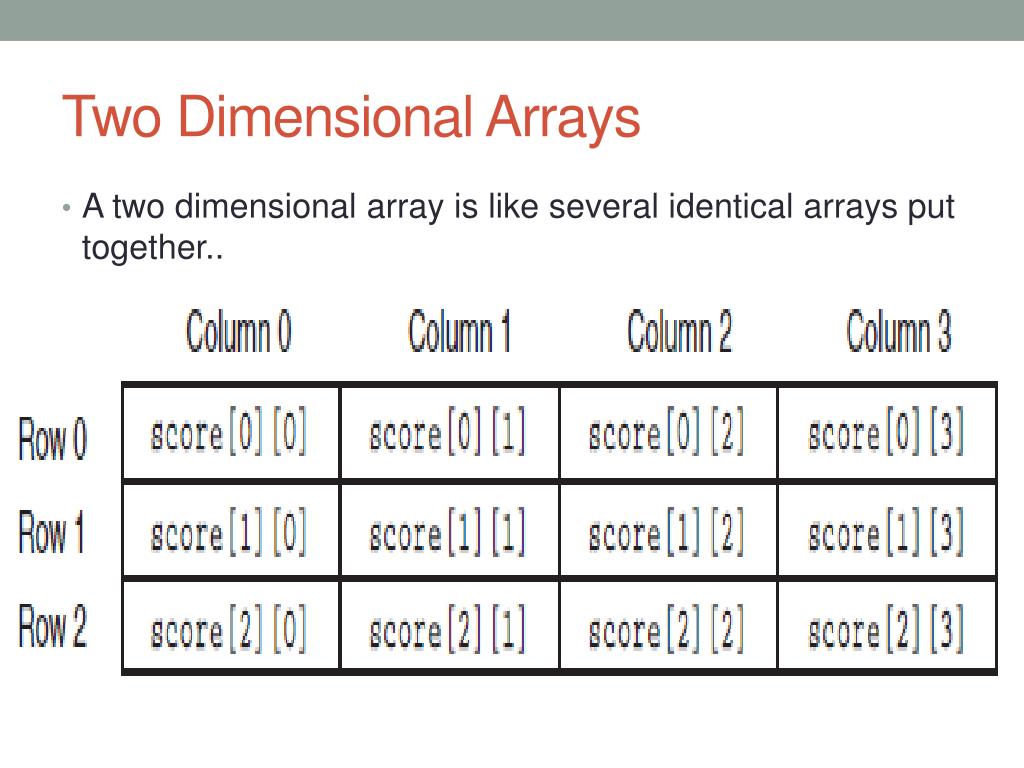 Two Dimensional Arrays

• A two dimensional array is like several identical arrays put together..

| | Column 0 | Column 1 | Column 2 | Column 3 |
|---|---|---|---|---|
| Row 0 | score[0][0] | score[0][1] | score[0][2] | score[0][3] |
| Row 1 | score[1][0] | score[1][1] | score[1][2] | score[1][3] |
| Row 2 | score[2][0] | score[2][1] | score[2][2] | score[2][3] |